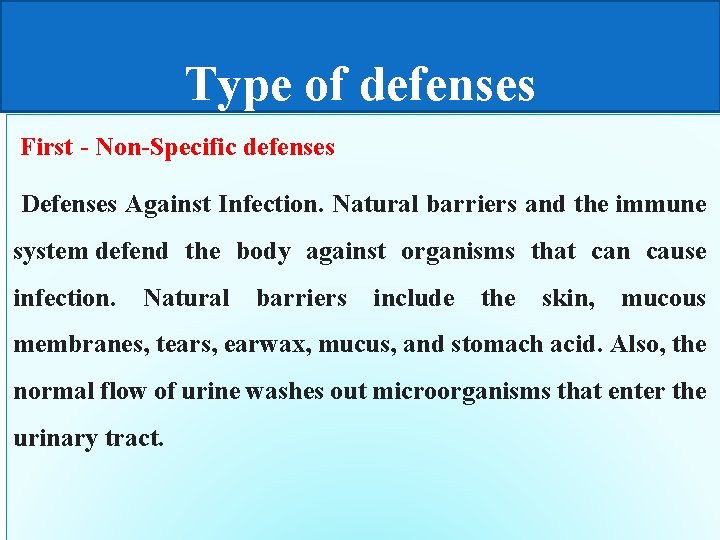 Type of defenses

First - Non-Specific defenses

Defenses Against Infection. Natural barriers and the immune system defend the body against organisms that can cause infection. Natural barriers include the skin, mucous membranes, tears, earwax, mucus, and stomach acid. Also, the normal flow of urine washes out microorganisms that enter the urinary tract.